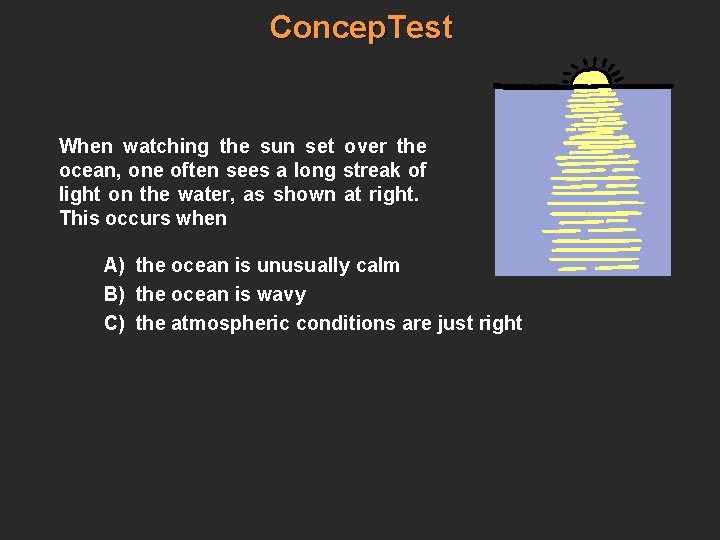 ConcepTest

When watching the sun set over the ocean, one often sees a long streak of light on the water, as shown at right. This occurs when

A) the ocean is unusually calm
B) the ocean is wavy
C) the atmospheric conditions are just right